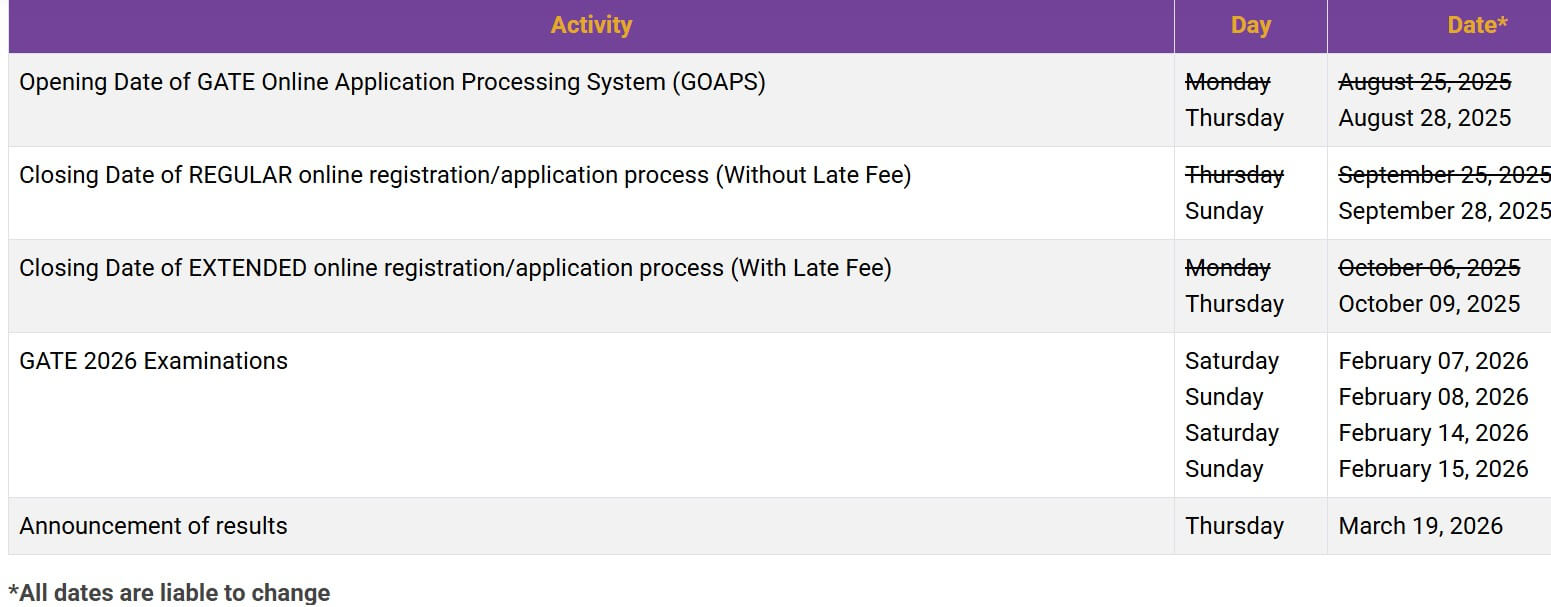 | Activity | Day | Date* |
|---|---|---|
| Opening Date of GATE Online Application Processing System (GOAPS) | ~~Monday~~ Thursday | ~~August 25, 2025~~ August 28, 2025 |
| Closing Date of REGULAR online registration/application process (Without Late Fee) | ~~Thursday~~ Sunday | ~~September 25, 2025~~ September 28, 2025 |
| Closing Date of EXTENDED online registration/application process (With Late Fee) | ~~Monday~~ Thursday | ~~October 06, 2025~~ October 09, 2025 |
| GATE 2026 Examinations | Saturday Sunday Saturday Sunday | February 07, 2026 February 08, 2026 February 14, 2026 February 15, 2026 |
| Announcement of results | Thursday | March 19, 2026 |

*All dates are liable to change